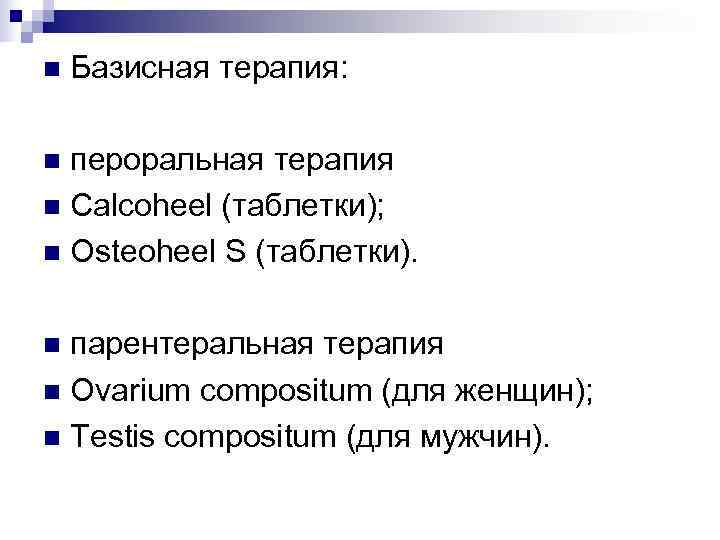 Базисная терапия:

пероральная терапия
Calcoheel (таблетки);
Osteoheel S (таблетки).

парентеральная терапия
Ovarium compositum (для женщин);
Testis compositum (для мужчин).